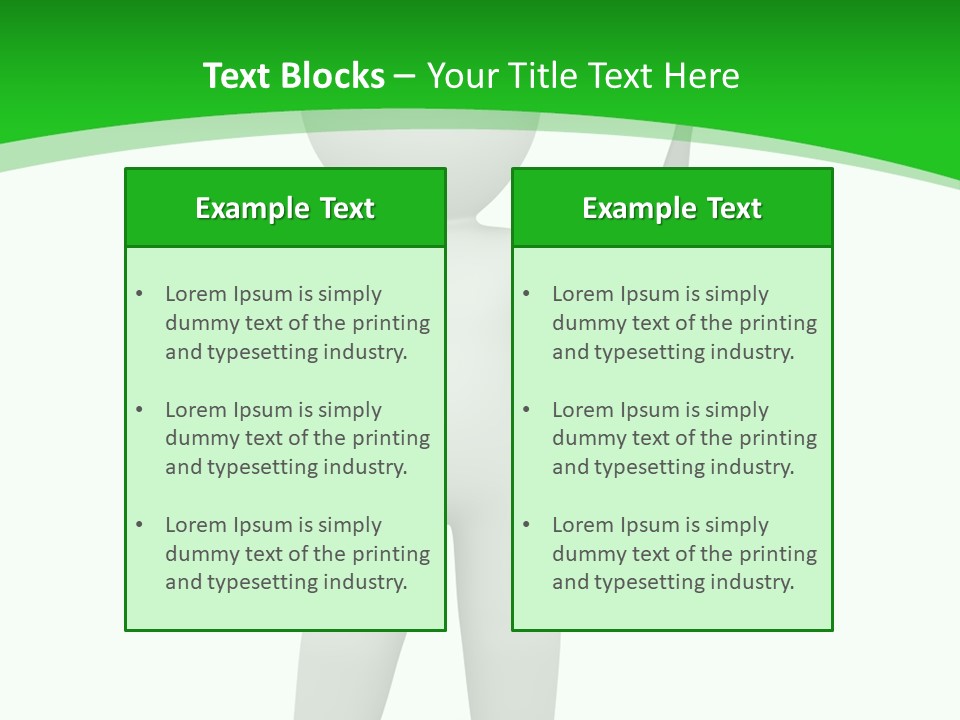 Text Blocks – Your Title Text Here

Example Text

• Lorem Ipsum is simply dummy text of the printing and typesetting industry.

• Lorem Ipsum is simply dummy text of the printing and typesetting industry.

• Lorem Ipsum is simply dummy text of the printing and typesetting industry.

Example Text

• Lorem Ipsum is simply dummy text of the printing and typesetting industry.

• Lorem Ipsum is simply dummy text of the printing and typesetting industry.

• Lorem Ipsum is simply dummy text of the printing and typesetting industry.